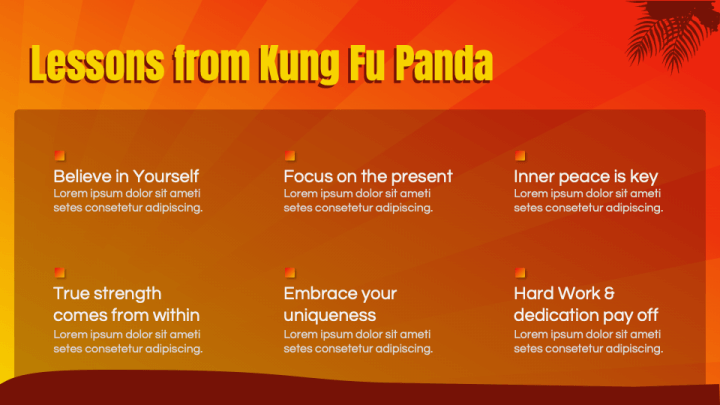 Lessons from Kung Fu Panda

Believe in Yourself
Lorem ipsum dolor sit ameti setes consetetur adipiscing.

Focus on the present
Lorem ipsum dolor sit ameti setes consetetur adipiscing.

Inner peace is key
Lorem ipsum dolor sit ameti setes consetetur adipiscing.

True strength comes from within
Lorem ipsum dolor sit ameti setes consetetur adipiscing.

Embrace your uniqueness
Lorem ipsum dolor sit ameti setes consetetur adipiscing.

Hard Work & dedication pay off
Lorem ipsum dolor sit ameti setes consetetur adipiscing.